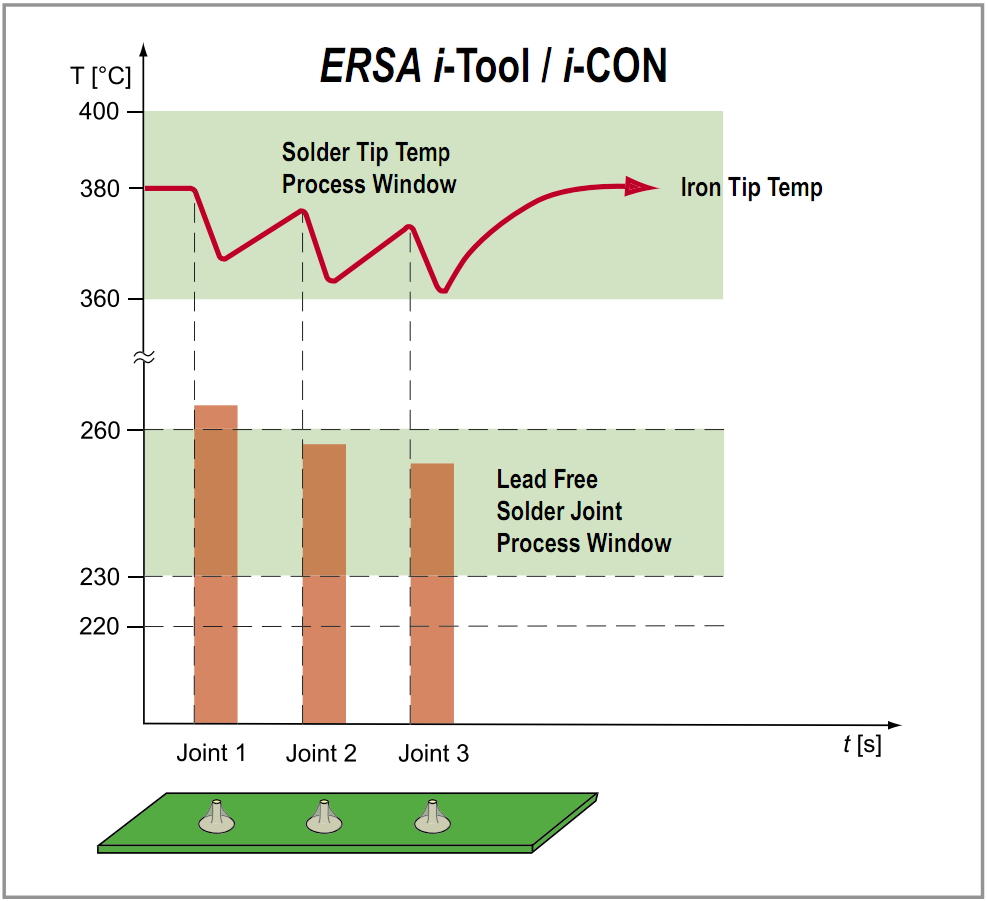 ERSA i-Tool / i-CON

T [°C]
400
380
360
260
230
220

Solder Tip Temp
Process Window

Iron Tip Temp

Lead Free
Solder Joint
Process Window

Joint 1
Joint 2
Joint 3

t [s]